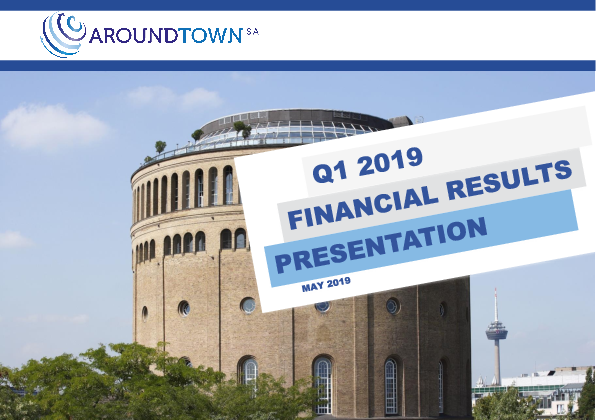 AROUNDTOWN SA

Q1 2019

FINANCIAL RESULTS

PRESENTATION

MAY 2019